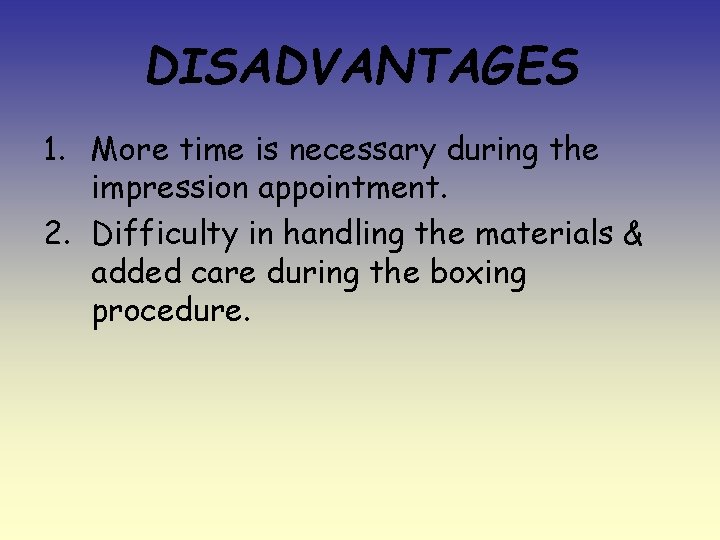 DISADVANTAGES

1. More time is necessary during the impression appointment.
2. Difficulty in handling the materials & added care during the boxing procedure.